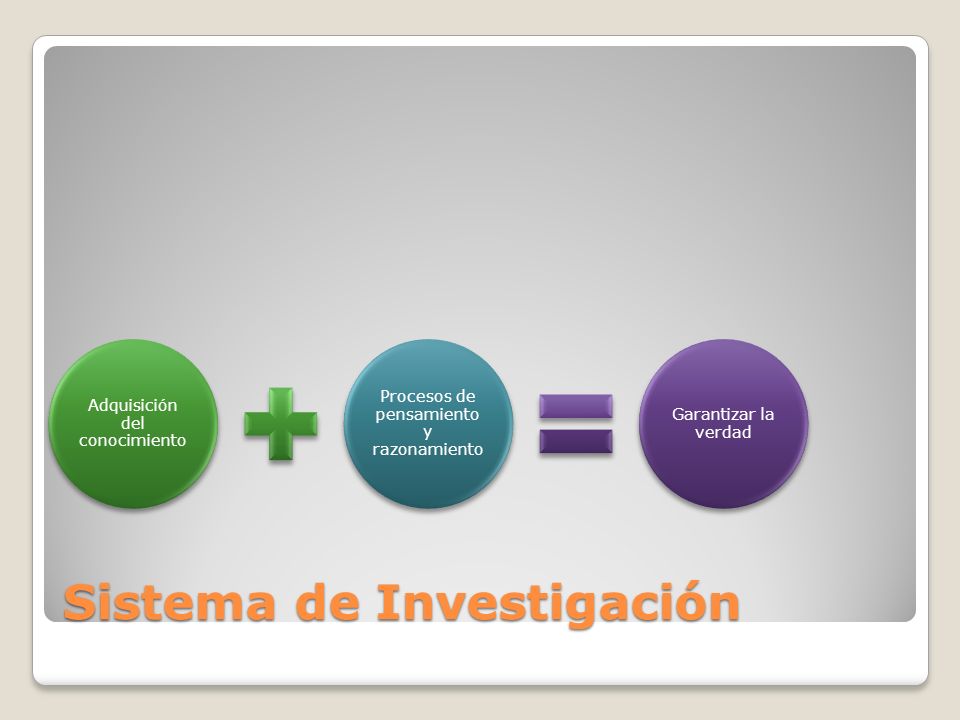 Adquisición del conocimiento

Procesos de pensamiento y razonamiento

Garantizar la verdad

Sistema de Investigación